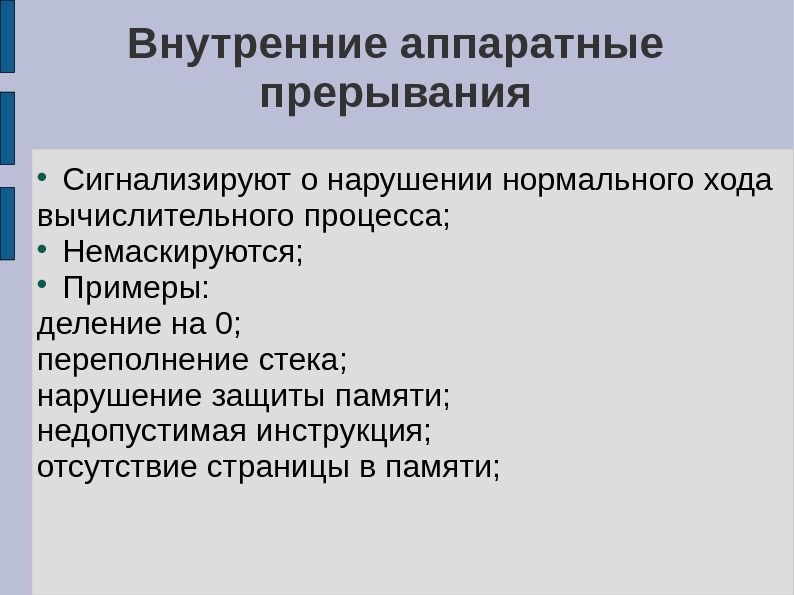 Внутренние аппаратные прерывания

• Сигнализируют о нарушении нормального хода вычислительного процесса;
• Немаскируются;
• Примеры:
деление на 0;
переполнение стека;
нарушение защиты памяти;
недопустимая инструкция;
отсутствие страницы в памяти;